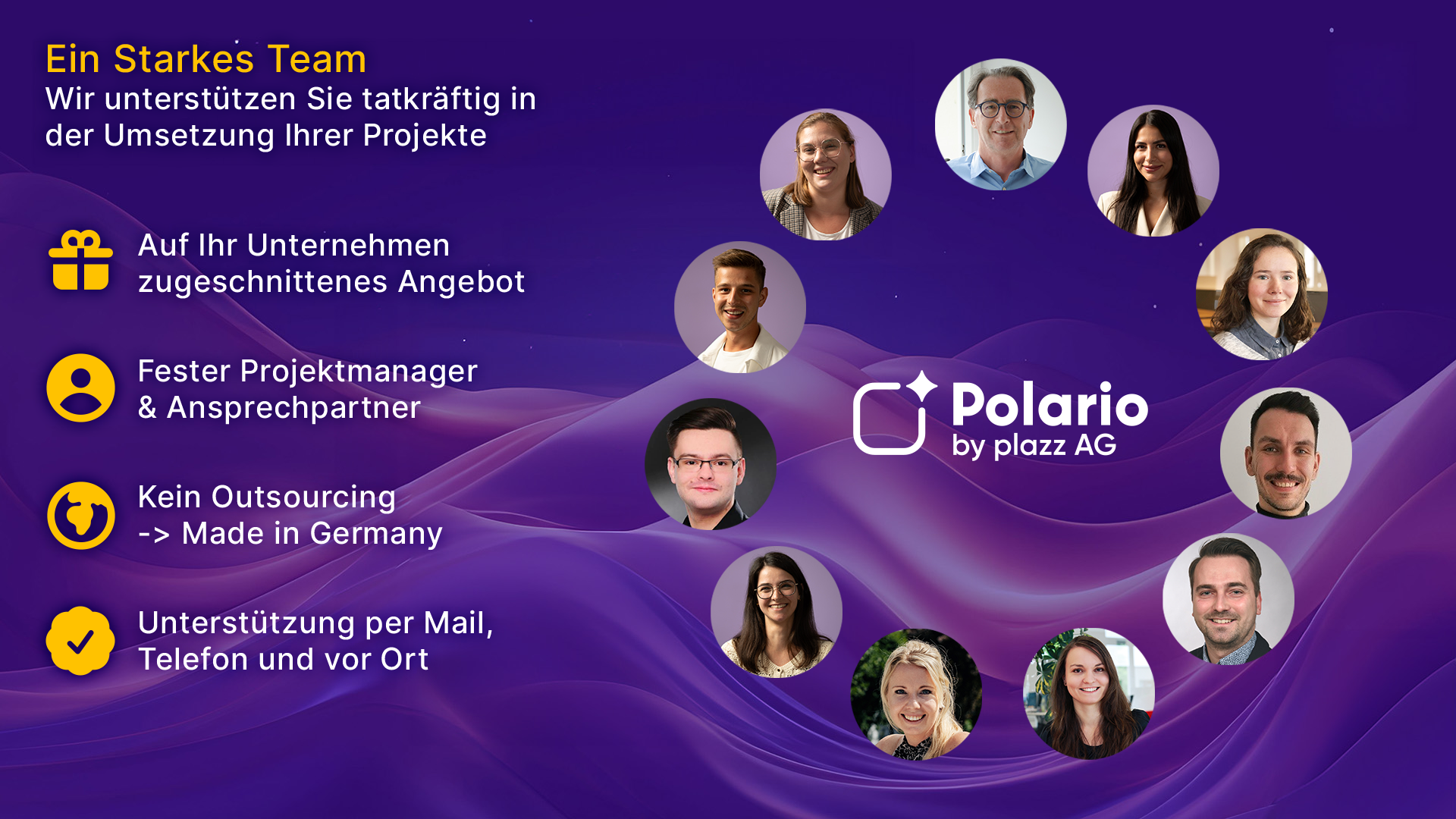 Ein Starkes Team
Wir unterstützen Sie tatkräftig in der Umsetzung Ihrer Projekte

Auf Ihr Unternehmen zugeschnittenes Angebot

Fester Projektmanager & Ansprechpartner

Kein Outsourcing -> Made in Germany

Unterstützung per Mail, Telefon und vor Ort

Polario
by plazz AG